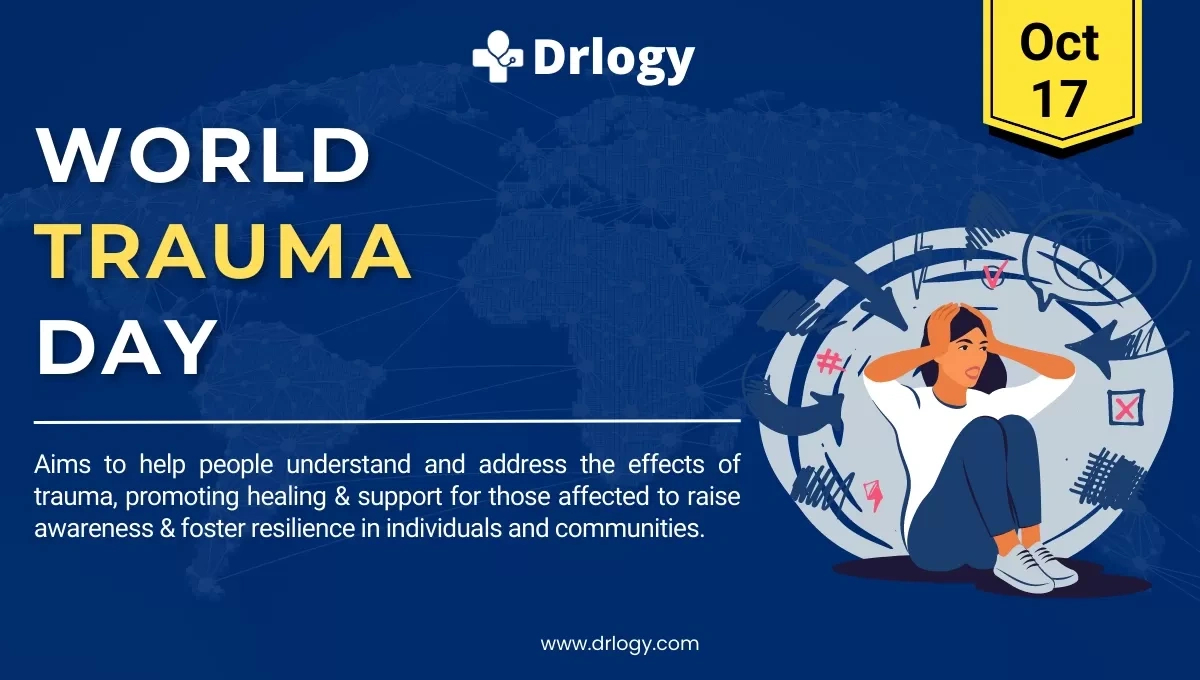 Drlogy

Oct 17

WORLD TRAUMA DAY

Aims to help people understand and address the effects of trauma, promoting healing & support for those affected to raise awareness & foster resilience in individuals and communities.

www.drlogy.com